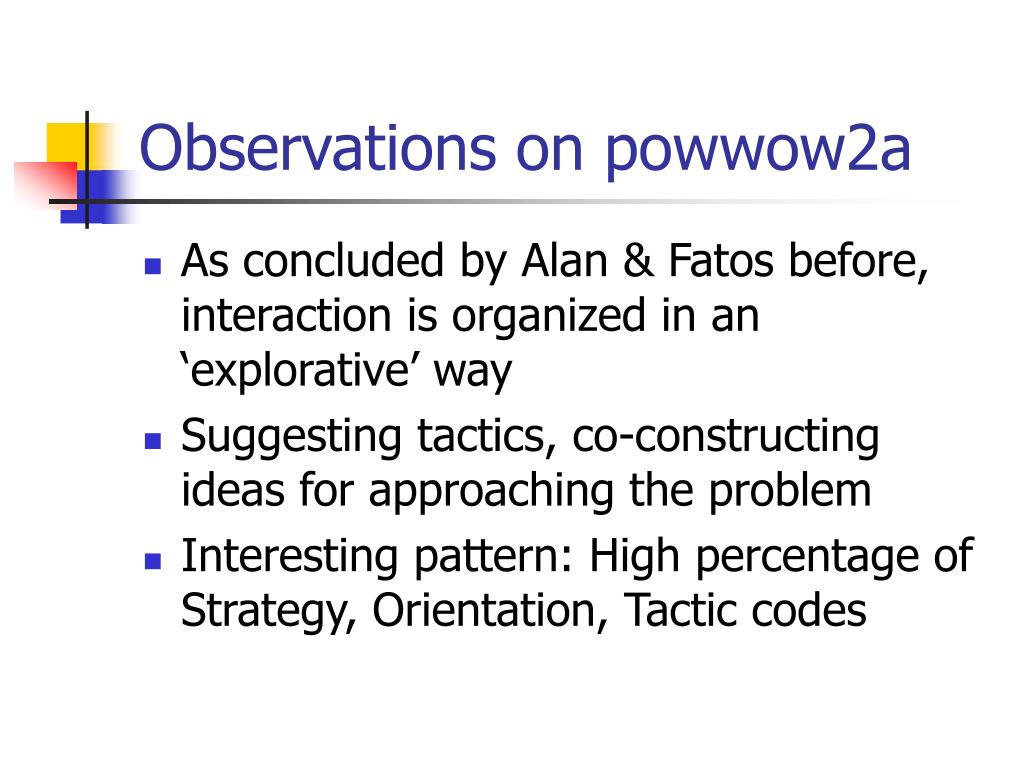 Observations on powwow2a

- As concluded by Alan & Fatos before, interaction is organized in an ‘explorative’ way
- Suggesting tactics, co-constructing ideas for approaching the problem
- Interesting pattern: High percentage of Strategy, Orientation, Tactic codes